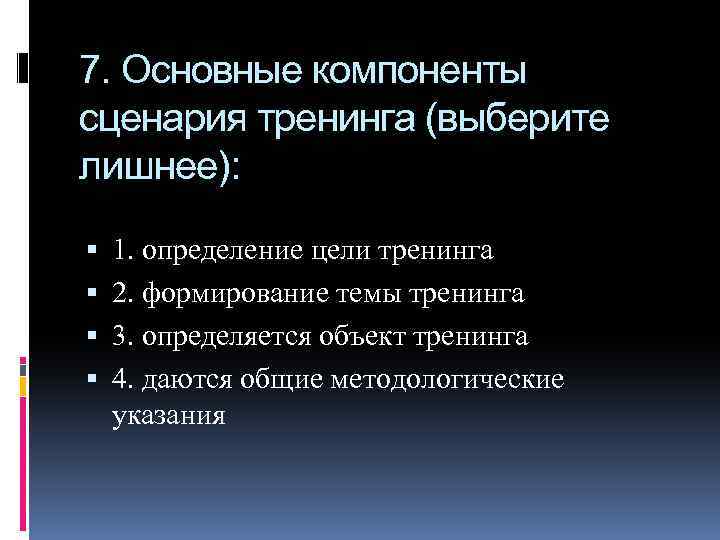 7. Основные компоненты сценария тренинга (выберите лишнее):

1. определение цели тренинга
2. формирование темы тренинга
3. определяется объект тренинга
4. даются общие методологические указания